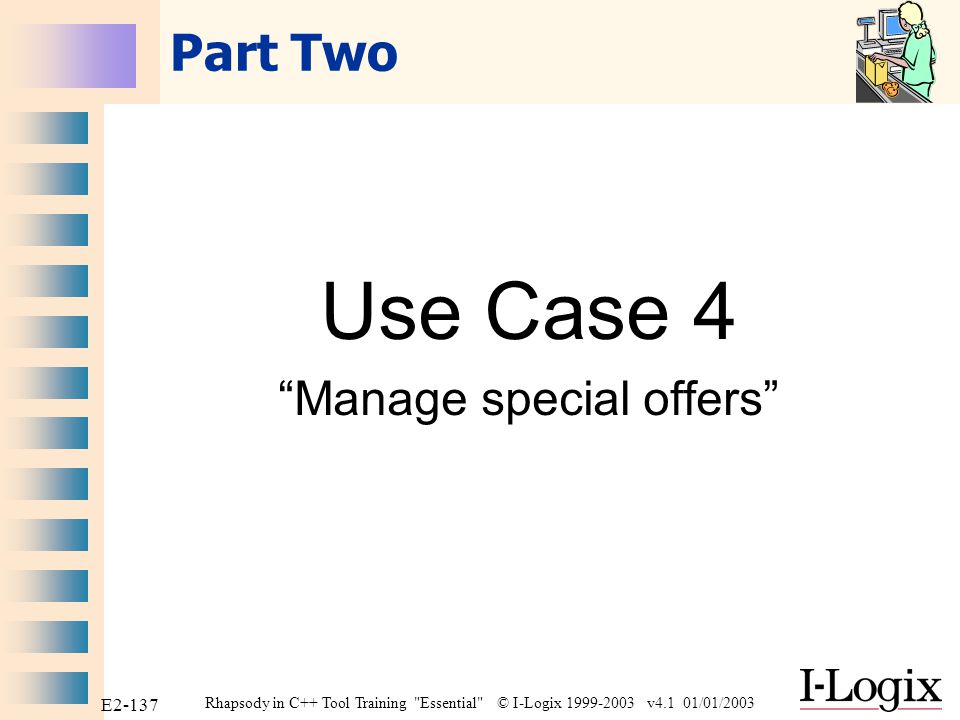 Part Two

Use Case 4

“Manage special offers”

E2-137

Rhapsody in C++ Tool Training "Essential" © I-Logix 1999-2003 v4.1 01/01/2003

I-Logix